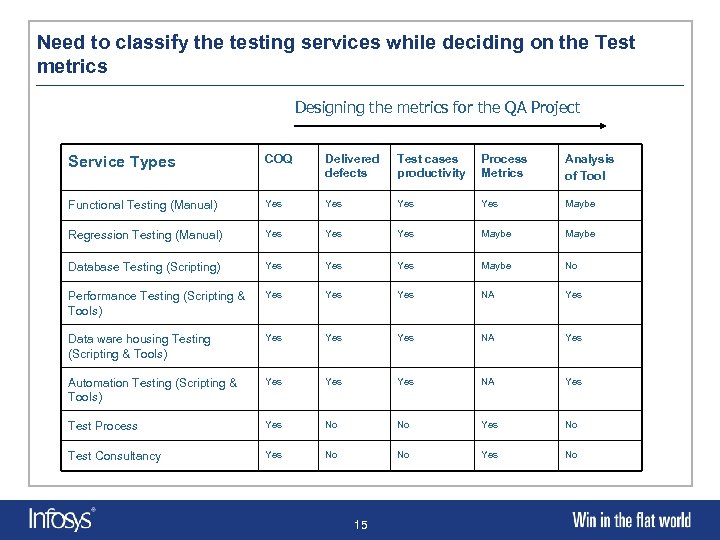 Need to classify the testing services while deciding on the Test metrics

Designing the metrics for the QA Project

| Service Types | COQ | Delivered defects | Test cases productivity | Process Metrics | Analysis of Tool |
|---|---|---|---|---|---|
| Functional Testing (Manual) | Yes | Yes | Yes | Yes | Maybe |
| Regression Testing (Manual) | Yes | Yes | Yes | Maybe | Maybe |
| Database Testing (Scripting) | Yes | Yes | Yes | Maybe | No |
| Performance Testing (Scripting & Tools) | Yes | Yes | Yes | NA | Yes |
| Data ware housing Testing (Scripting & Tools) | Yes | Yes | Yes | NA | Yes |
| Automation Testing (Scripting & Tools) | Yes | Yes | Yes | NA | Yes |
| Test Process | Yes | No | No | Yes | No |
| Test Consultancy | Yes | No | No | Yes | No |

Infosys®

15

Win in the flat world